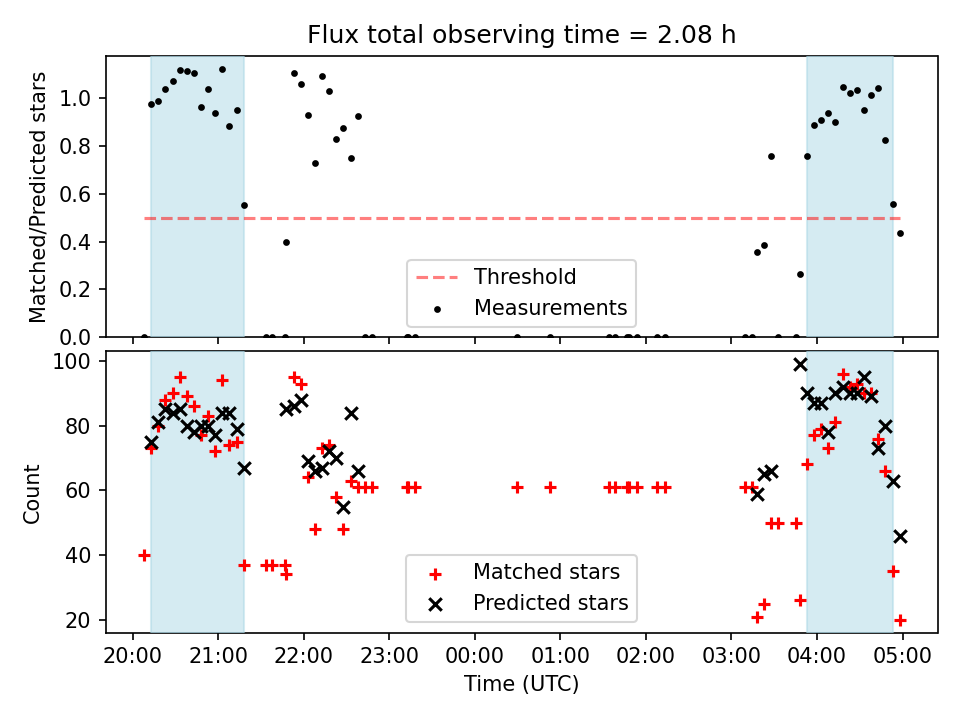 Flux total observing time = 2.08 h

Matched/Predicted stars

1.0
0.8
0.6
0.4
0.2
0.0

Threshold
Measurements

Count

100
80
60
40
20

Matched stars
Predicted stars

20:00 21:00 22:00 23:00 00:00 01:00 02:00 03:00 04:00 05:00

Time (UTC)